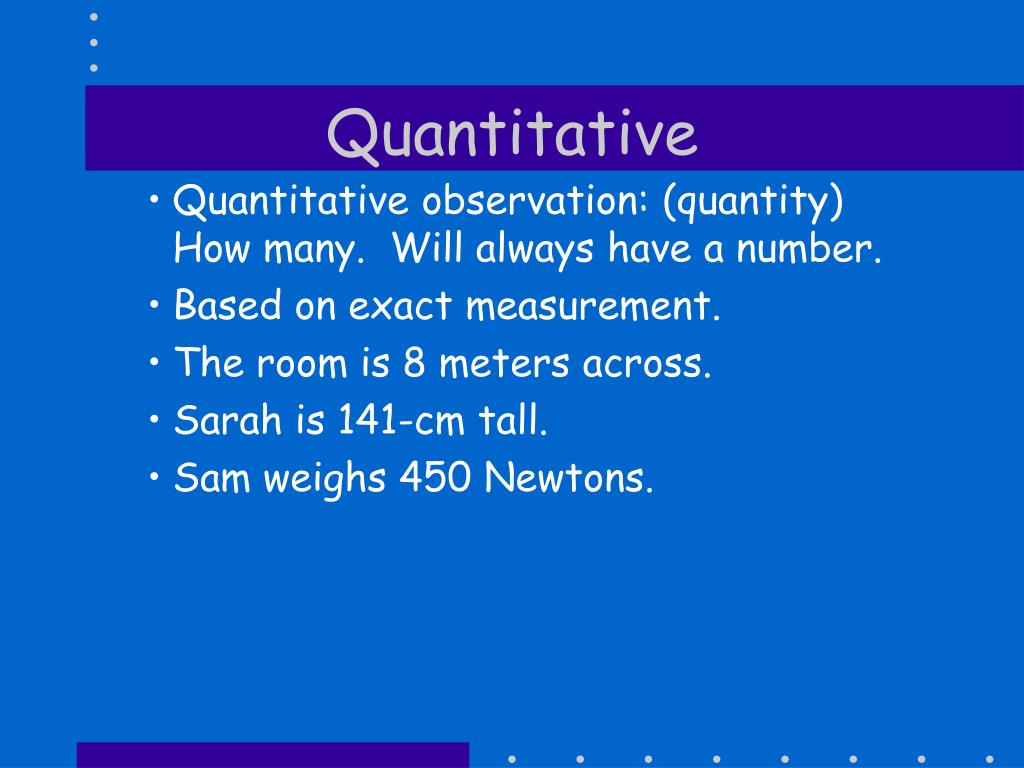 Quantitative

• Quantitative observation: (quantity) How many. Will always have a number.
• Based on exact measurement.
• The room is 8 meters across.
• Sarah is 141-cm tall.
• Sam weighs 450 Newtons.